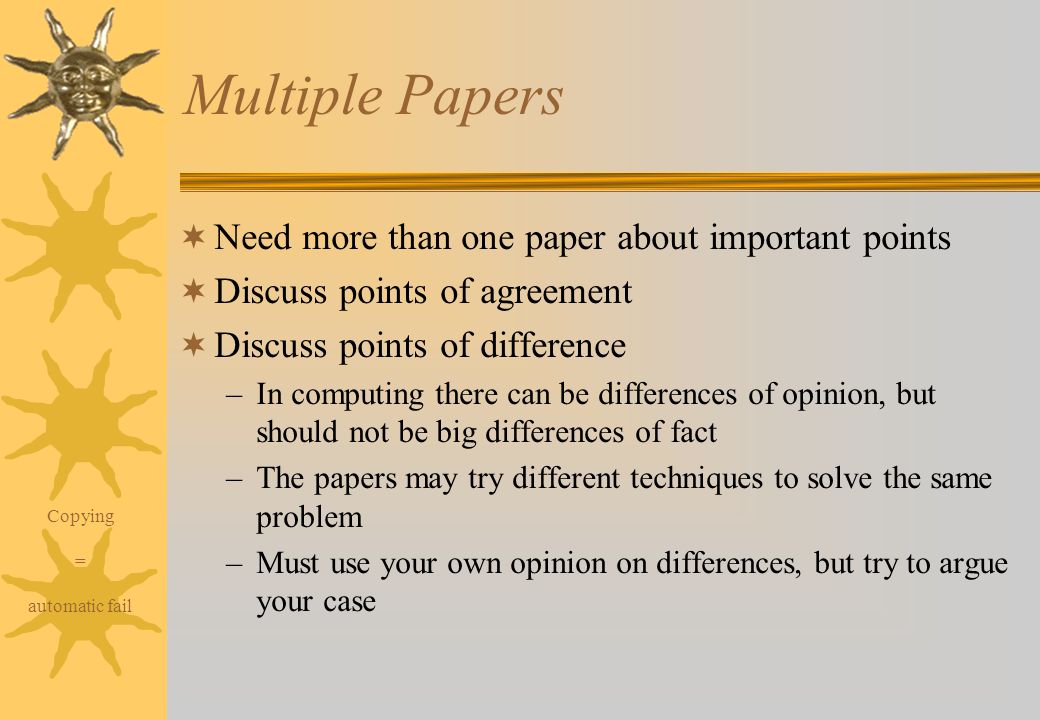 Multiple Papers

Need more than one paper about important points

Discuss points of agreement

Discuss points of difference

– In computing there can be differences of opinion, but should not be big differences of fact

– The papers may try different techniques to solve the same problem

– Must use your own opinion on differences, but try to argue your case

Copying = automatic fail